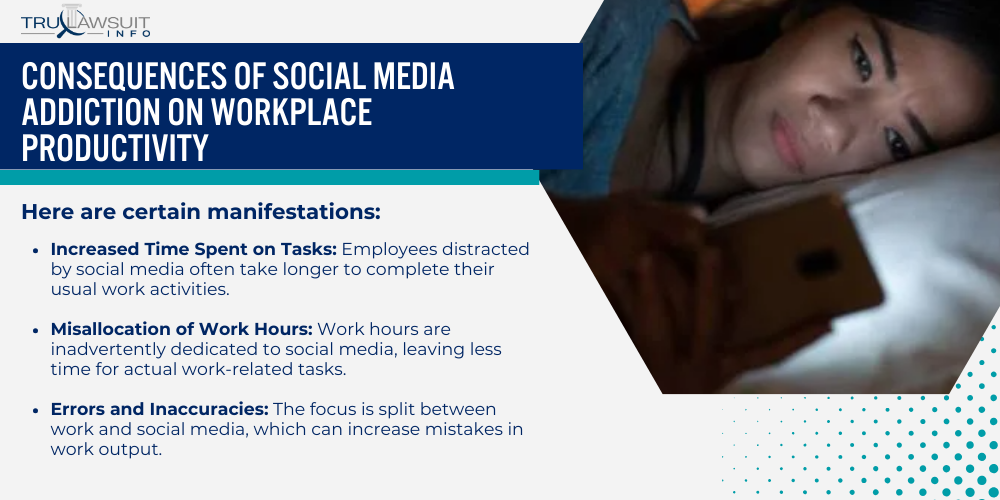 TRULAWSUIT INFO

CONSEQUENCES OF SOCIAL MEDIA ADDICTION ON WORKPLACE PRODUCTIVITY

Here are certain manifestations:

• Increased Time Spent on Tasks: Employees distracted by social media often take longer to complete their usual work activities.

• Misallocation of Work Hours: Work hours are inadvertently dedicated to social media, leaving less time for actual work-related tasks.

• Errors and Inaccuracies: The focus is split between work and social media, which can increase mistakes in work output.